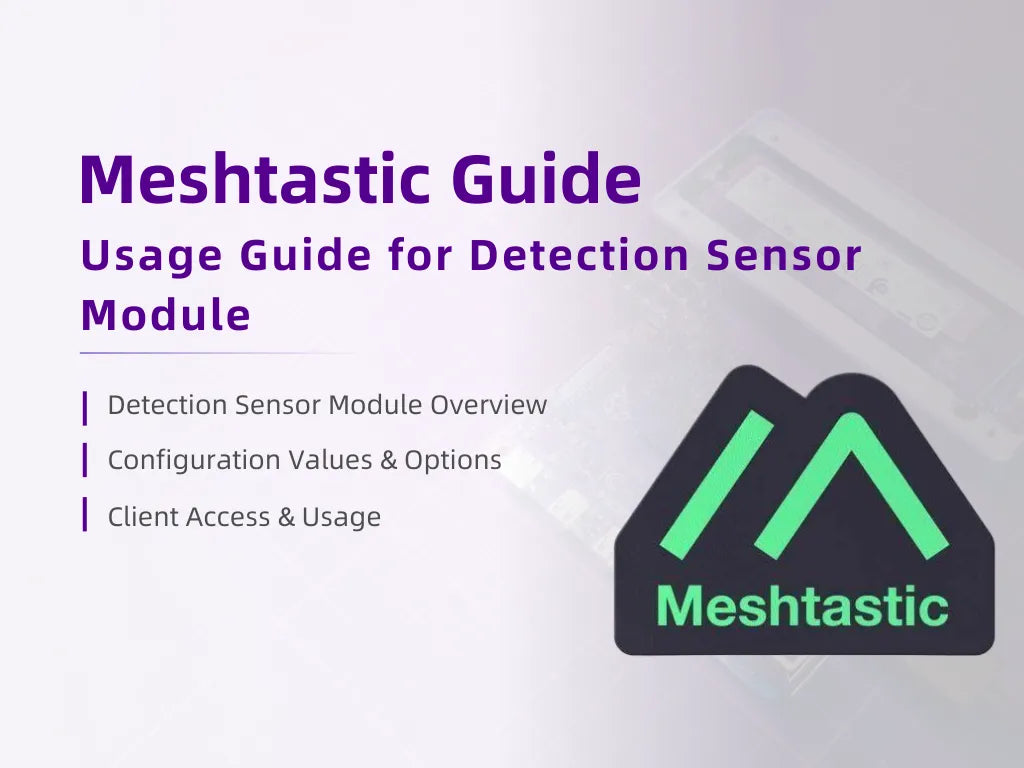 Meshtastic Guide

Usage Guide for Detection Sensor Module

Detection Sensor Module Overview

Configuration Values & Options

Client Access & Usage

Meshtastic